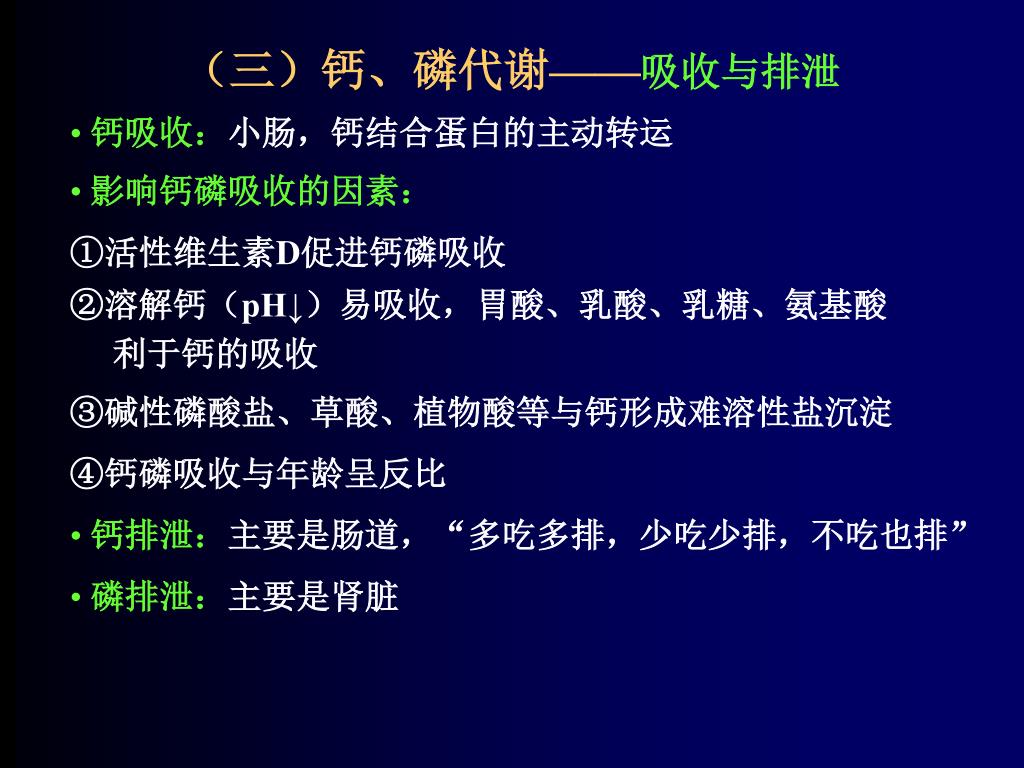 （三）钙、磷代谢——吸收与排泄

• 钙吸收：小肠，钙结合蛋白的主动转运

• 影响钙磷吸收的因素：

①活性维生素D促进钙磷吸收

②溶解钙（pH↓）易吸收，胃酸、乳酸、乳糖、氨基酸利于钙的吸收

③碱性磷酸盐、草酸、植物酸等与钙形成难溶性盐沉淀

④钙磷吸收与年龄呈反比

• 钙排泄：主要是肠道，“多吃多排，少吃少排，不吃也排”

• 磷排泄：主要是肾脏